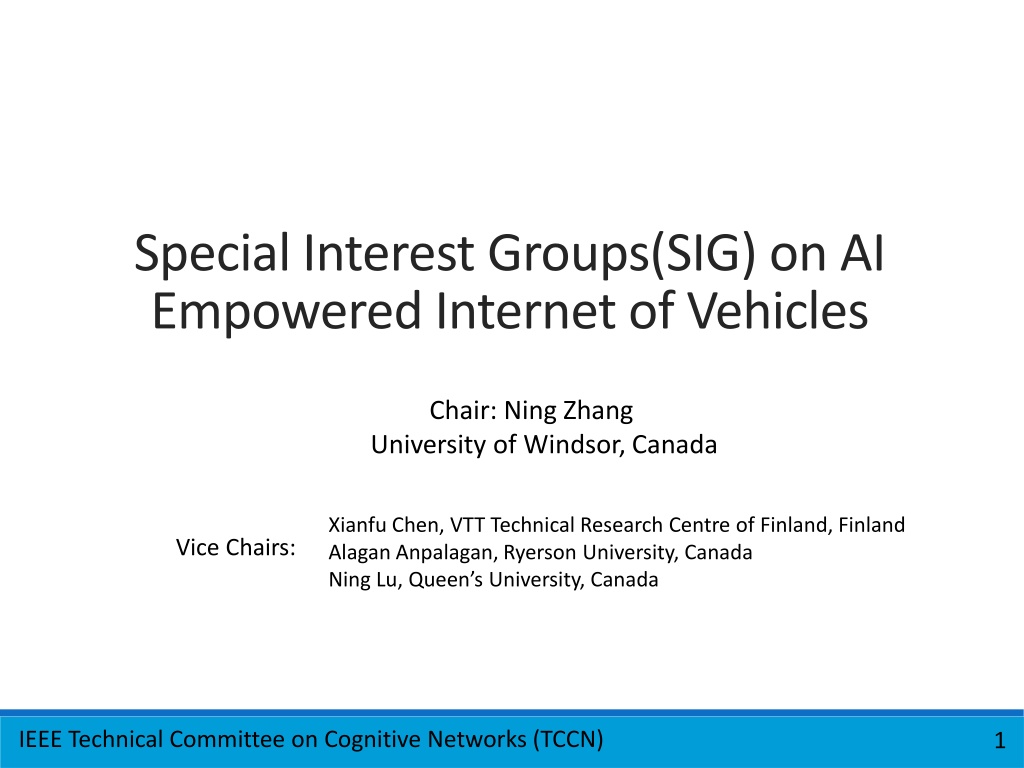 Special Interest Groups(SIG) on AI Empowered Internet of Vehicles

Chair: Ning Zhang
University of Windsor, Canada

Vice Chairs:

Xianfu Chen, VTT Technical Research Centre of Finland, Finland
Alagan Anpalagan, Ryerson University, Canada
Ning Lu, Queen's University, Canada

IEEE Technical Committee on Cognitive Networks (TCCN)

1